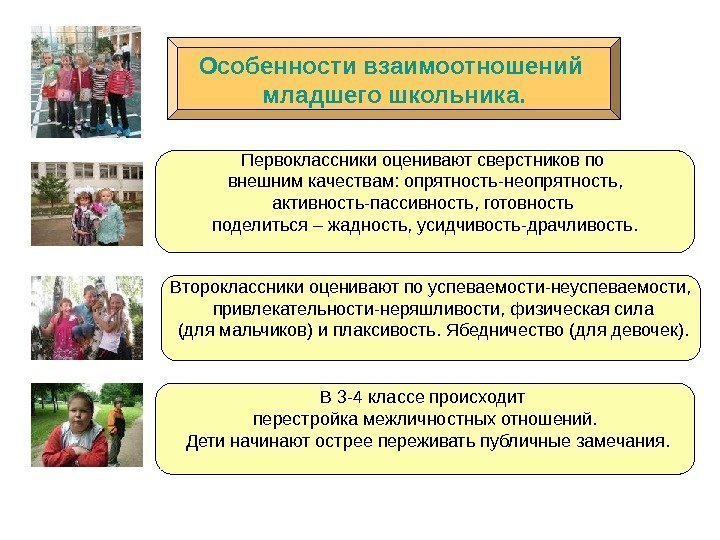 Особенности взаимоотношений младшего школьника.

Первоклассники оценивают сверстников по внешним качествам: опрятность-неопрятность, активность-пассивность, готовность поделиться – жадность, усидчивость-драчливость.

Второклассники оценивают по успеваемости-неуспеваемости, привлекательности-неряшливости, физическая сила (для мальчиков) и плаксивость. Ябедничество (для девочек).

В 3-4 классе происходит перестройка межличностных отношений. Дети начинают острее переживать публичные замечания.